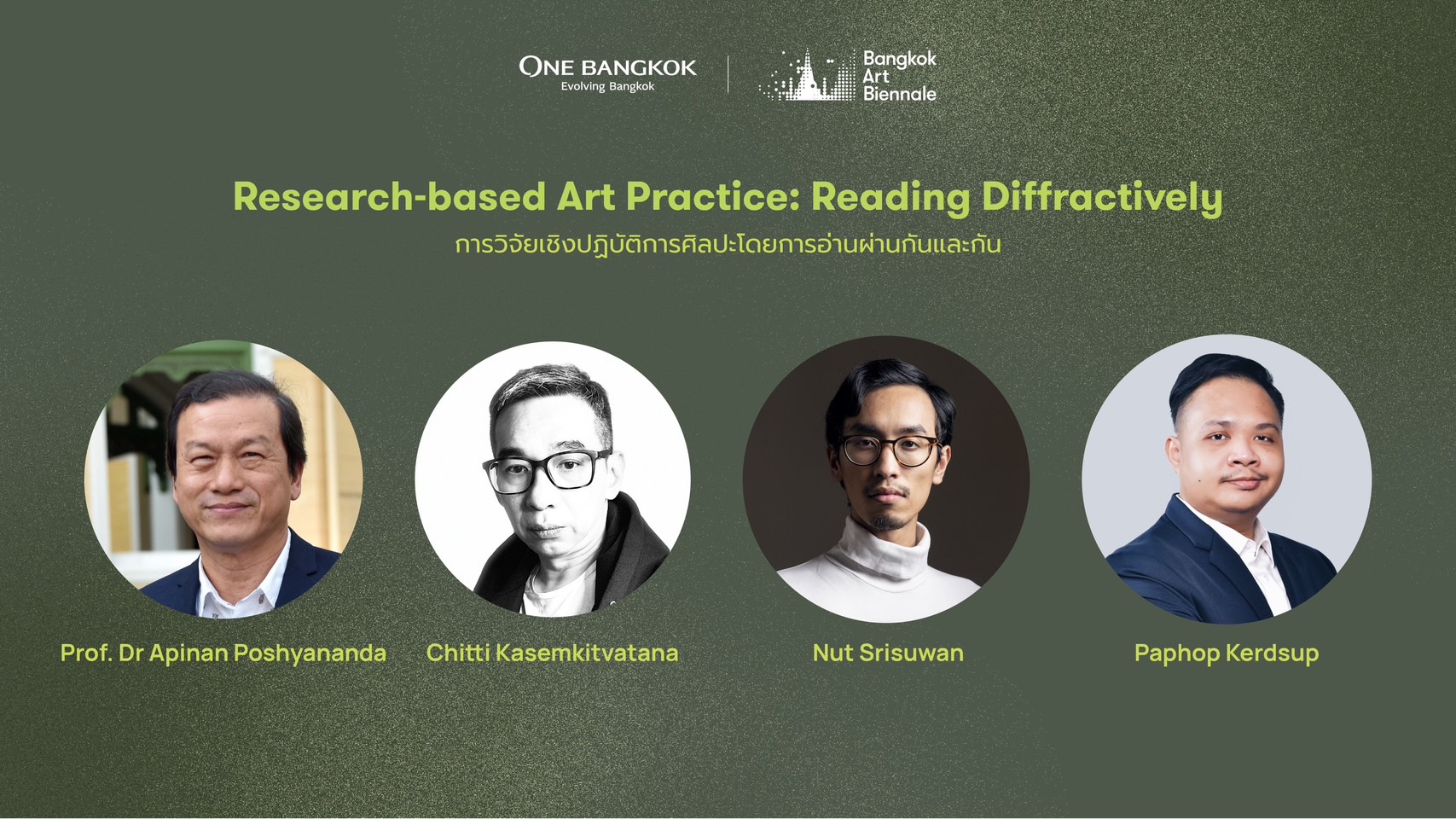 ONE BANGKOK
Evolving Bangkok

Bangkok
Art
Biennale

Research-based Art Practice: Reading Diffractively
การวิจัยเชิงปฏิบัติการศิลปะโดยการอ่านผ่านกันและกัน

Prof. Dr Apinan Poshyananda

Chitti Kasemkitvatana

Nut Srisuwan

Paphop Kerdsup